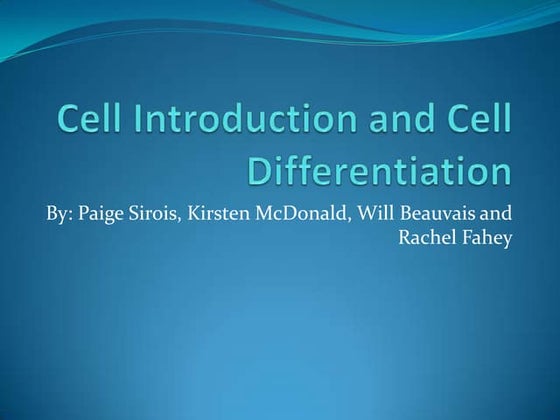 Cell Introduction and Cell Differentiation

By: Paige Sirois, Kirsten McDonald, Will Beauvais and Rachel Fahey